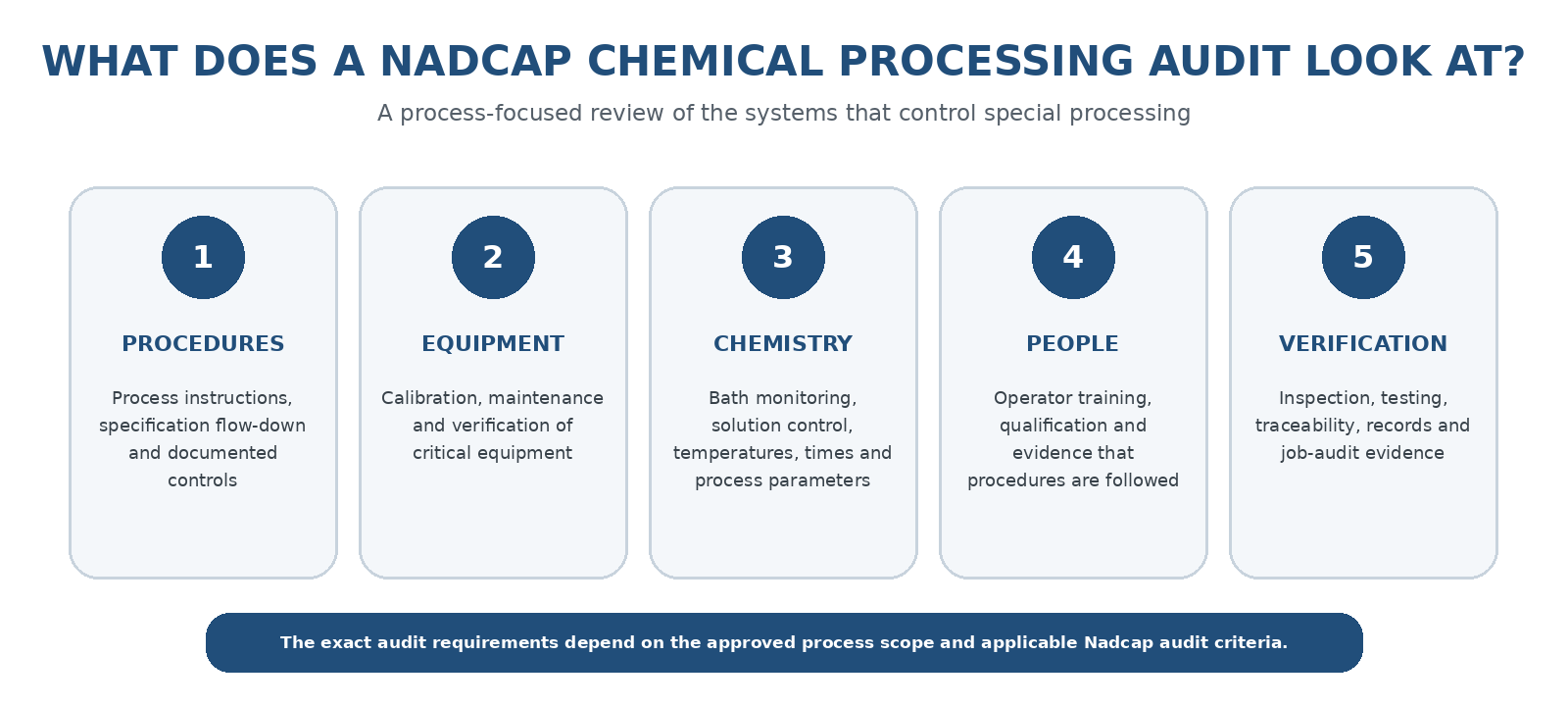 WHAT DOES A NADCAP CHEMICAL PROCESSING AUDIT LOOK AT?

A process-focused review of the systems that control special processing

1

PROCEDURES

Process instructions, specification flow-down and documented controls

2

EQUIPMENT

Calibration, maintenance and verification of critical equipment

3

CHEMISTRY

Bath monitoring, solution control, temperatures, times and process parameters

4

PEOPLE

Operator training, qualification and evidence that procedures are followed

5

VERIFICATION

Inspection, testing, traceability, records and job-audit evidence

The exact audit requirements depend on the approved process scope and applicable Nadcap audit criteria.